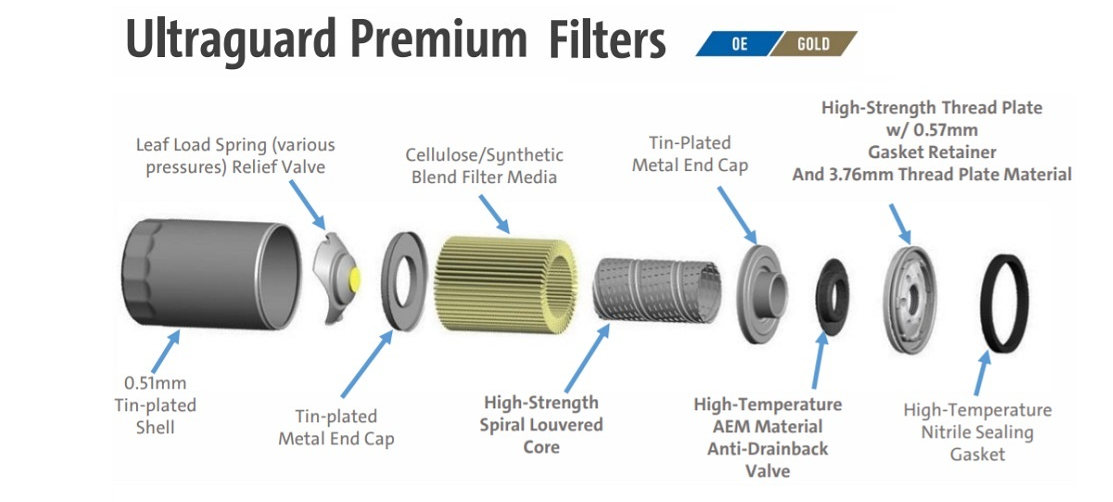 Ultraguard Premium Filters

OE GOLD

Leaf Load Spring (various pressures) Relief Valve

Cellulose/Synthetic Blend Filter Media

Tin-Plated Metal End Cap

High-Strength Thread Plate w/ 0.57mm Gasket Retainer And 3.76mm Thread Plate Material

0.51mm Tin-plated Shell

Tin-plated Metal End Cap

High-Strength Spiral Louvered Core

High-Temperature AEM Material Anti-Drainback Valve

High-Temperature Nitrile Sealing Gasket